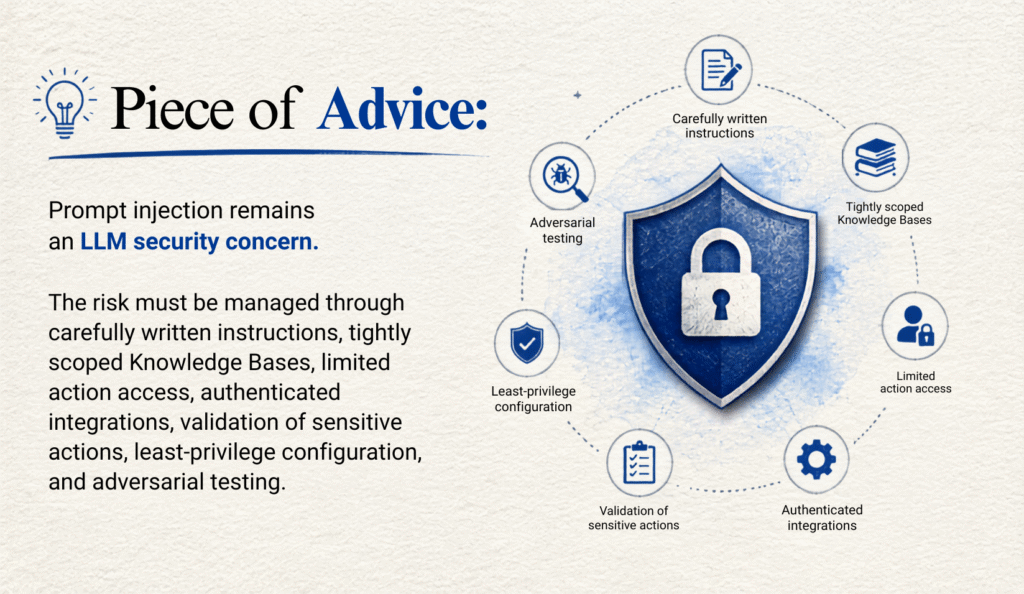 Piece of Advice:

Prompt injection remains an LLM security concern.

The risk must be managed through carefully written instructions, tightly scoped Knowledge Bases, limited action access, authenticated integrations, validation of sensitive actions, least-privilege configuration, and adversarial testing.

Carefully written instructions

Tightly scoped Knowledge Bases

Limited action access

Authenticated integrations

Validation of sensitive actions

Least-privilege configuration

Adversarial testing